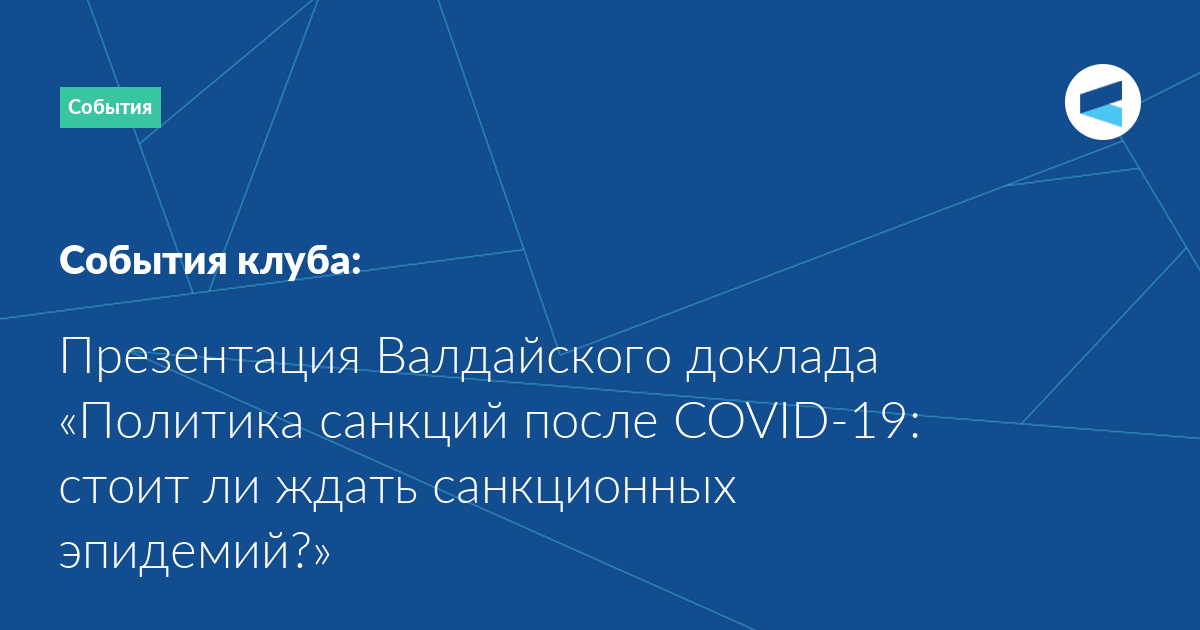 События

События клуба:

Презентация Валдайского доклада «Политика санкций после COVID-19: стоит ли ждать санкционных эпидемий?»